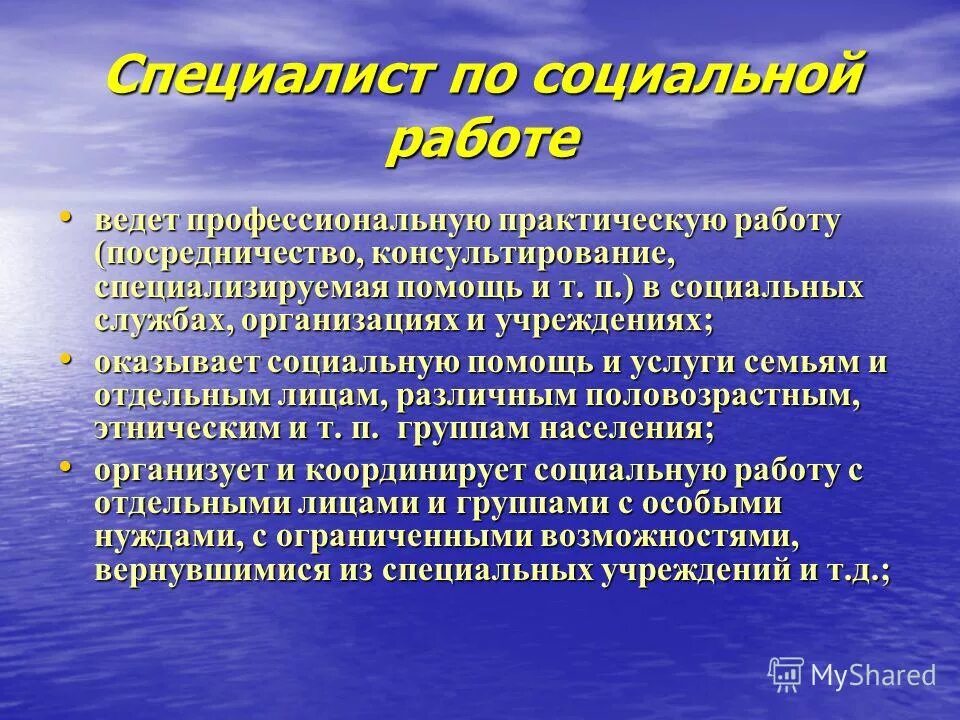 Специалист по социальной работе

• ведет профессиональную практическую работу (посредничество, консультирование, специализируемая помощь и т. п.) в социальных службах, организациях и учреждениях;

• оказывает социальную помощь и услуги семьям и отдельным лицам, различным половозрастным, этническим и т. п. группам населения;

• организует и координирует социальную работу с отдельными лицами и группами с особыми нуждами, с ограниченными возможностями, вернувшимися из специальных учреждений и т.д.;

MyShared